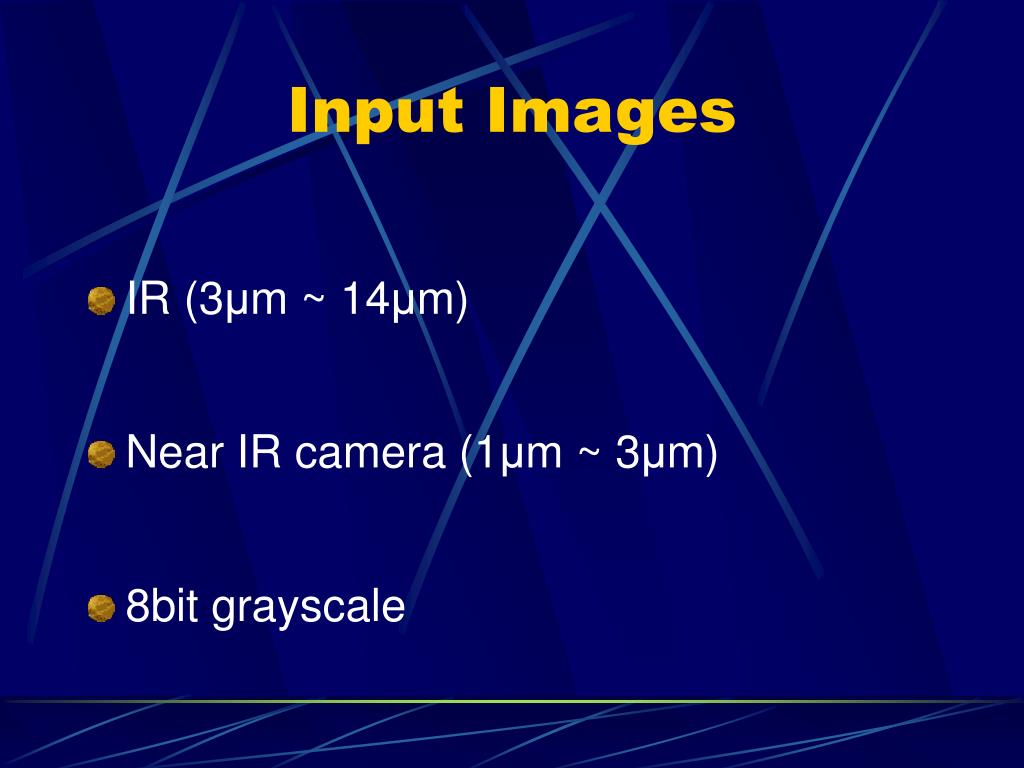 Input Images

IR (3μm ~ 14μm)

Near IR camera (1μm ~ 3μm)

8bit grayscale